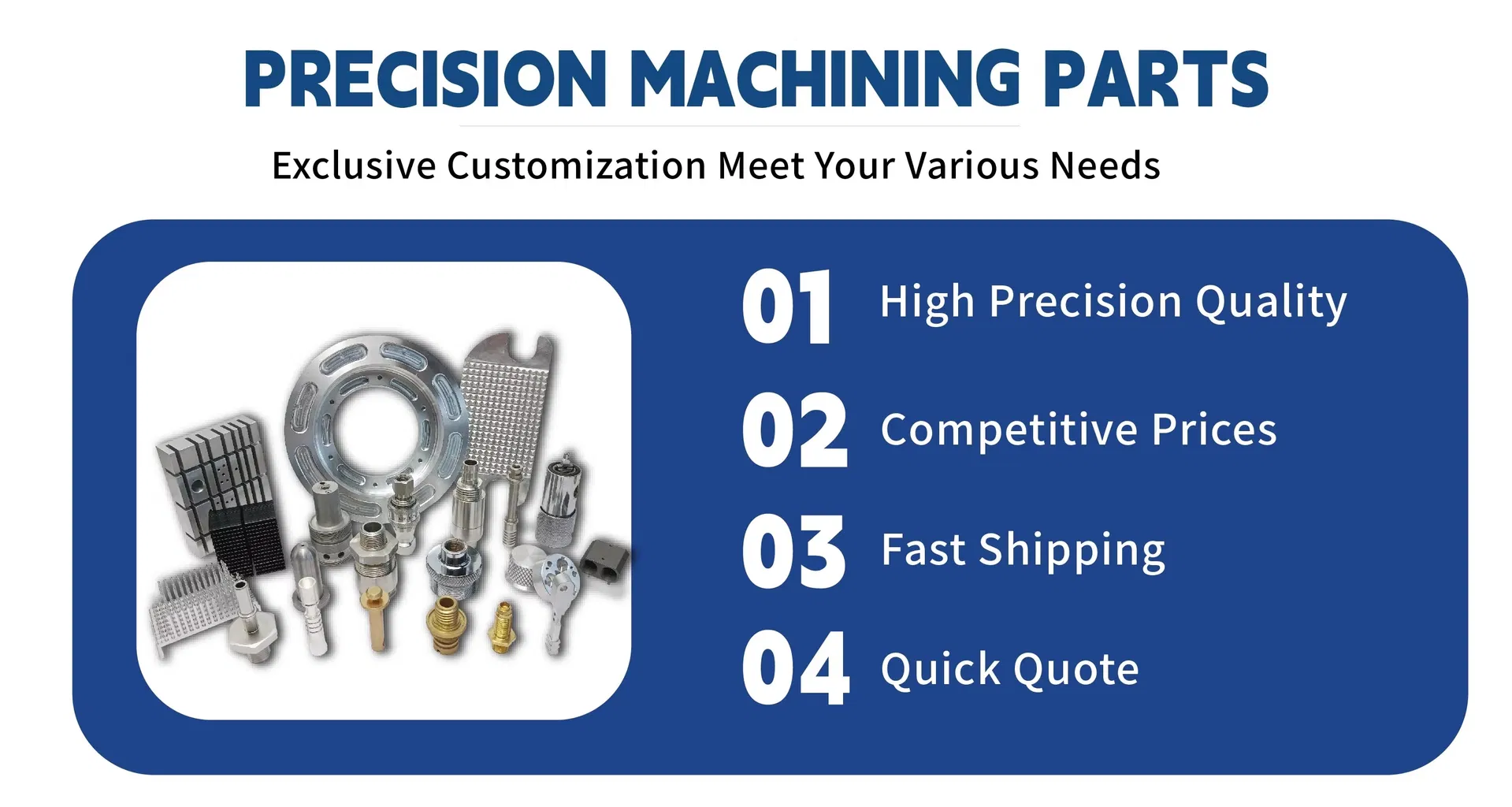 PRECISION MACHINING PARTS

Exclusive Customization Meet Your Various Needs

01 High Precision Quality

02 Competitive Prices

03 Fast Shipping

04 Quick Quote